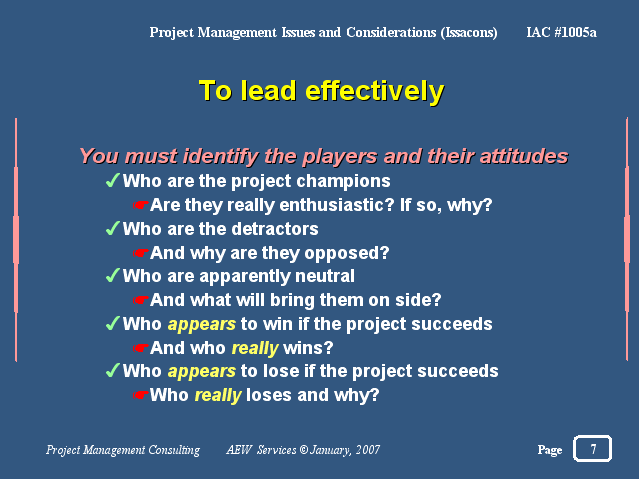 Project Management Issues and Considerations (Issacons) IAC #1005a

To lead effectively

You must identify the players and their attitudes

✓Who are the project champions

☛Are they really enthusiastic? If so, why?

✓Who are the detractors

☛And why are they opposed?

✓Who are apparently neutral

☛And what will bring them on side?

✓Who appears to win if the project succeeds

☛And who really wins?

✓Who appears to lose if the project succeeds

☛Who really loses and why?

Project Management Consulting AEW Services © January, 2007 Page 7